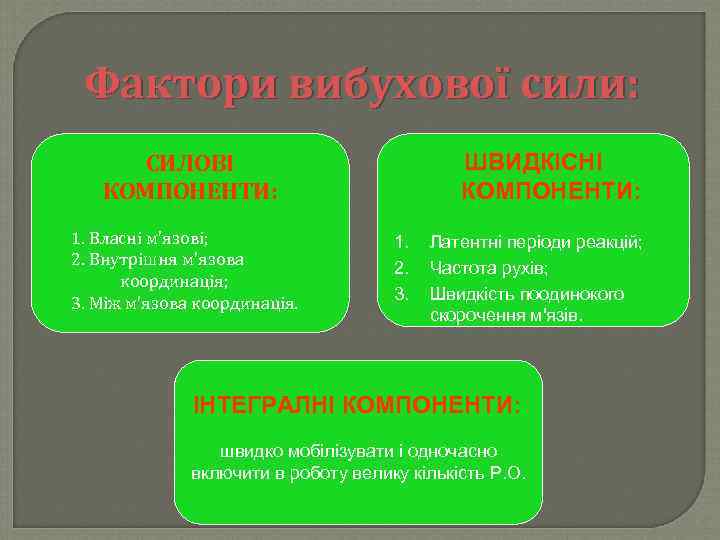 Фактори вибухової сили:

СИЛОВІ КОМПОНЕНТИ:

1. Власні м'язові;
2. Внутрішня м'язова координація;
3. Між м'язова координація.

ШВИДКІСНІ КОМПОНЕНТИ:

1. Латентні періоди реакцій;
2. Частота рухів;
3. Швидкість поодинокого скорочення м'язів.

ІНТЕГРАЛНІ КОМПОНЕНТИ:

швидко мобілізувати і одночасно включити в роботу велику кількість Р.О.